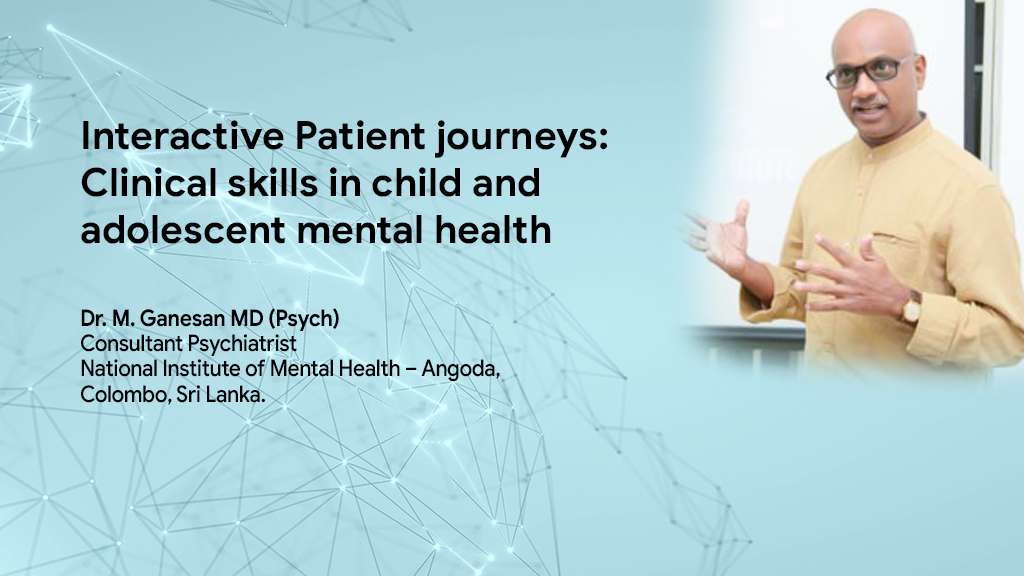 Interactive Patient journeys: Clinical skills in child and adolescent mental health

Dr. M. Ganesan MD (Psych)
Consultant Psychiatrist
National Institute of Mental Health – Angoda, Colombo, Sri Lanka.